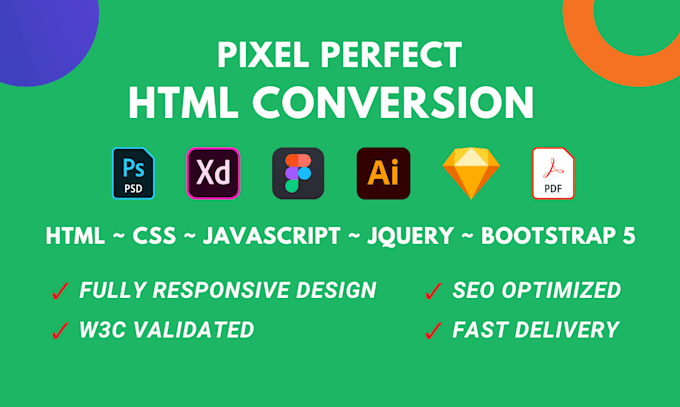 PIXEL PERFECT
HTML CONVERSION

Ps PSD

Xd

Ai

PDF

HTML ~ CSS ~ JAVASCRIPT ~ JQUERY ~ BOOTSTRAP 5

✓ FULLY RESPONSIVE DESIGN

✓ W3C VALIDATED

✓ SEO OPTIMIZED

✓ FAST DELIVERY